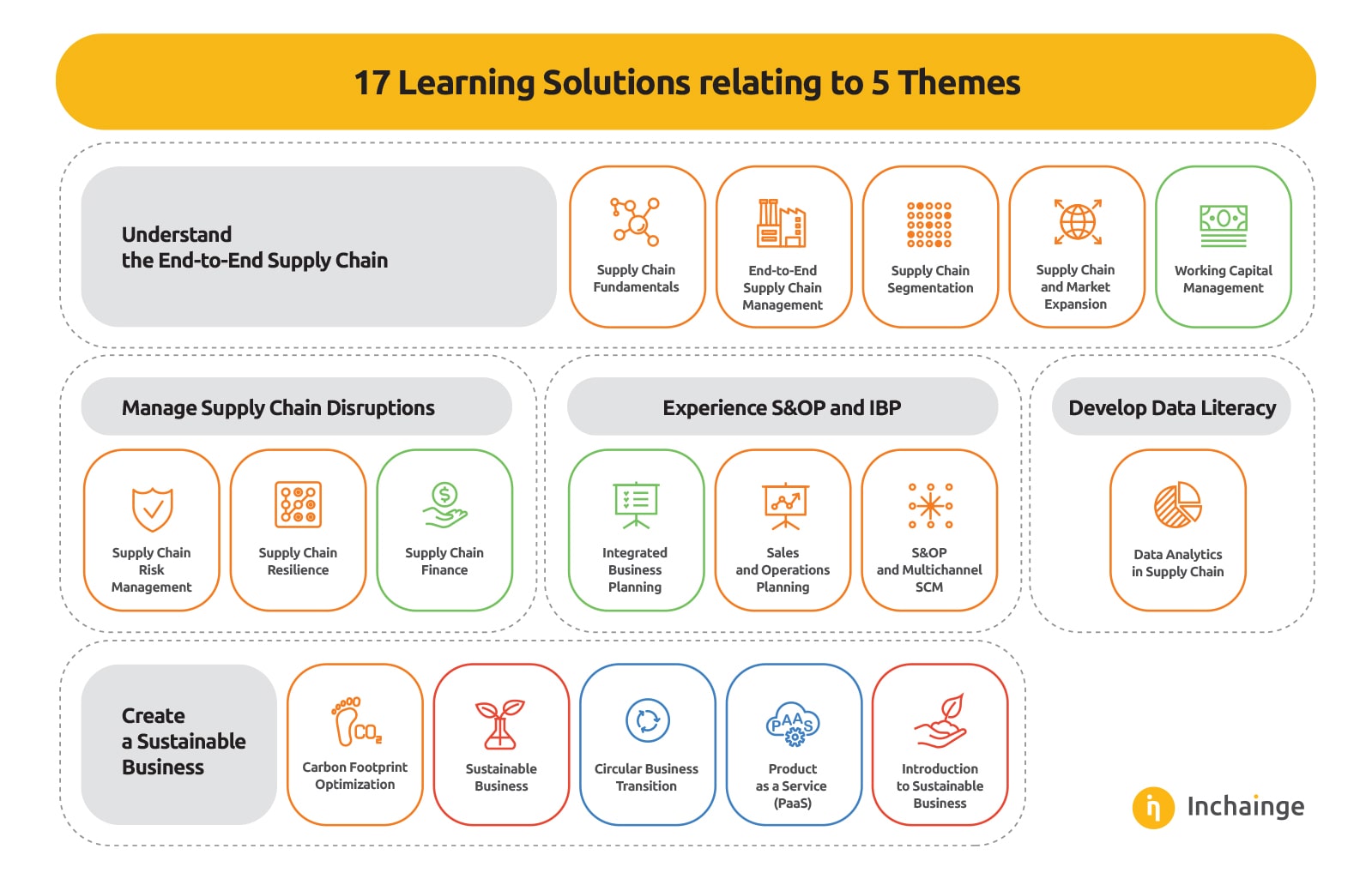 17 Learning Solutions relating to 5 Themes

Understand
the End-to-End Supply Chain

Supply Chain Fundamentals

End-to-End Supply Chain Management

Supply Chain Segmentation

Supply Chain and Market Expansion

Working Capital Management

Manage Supply Chain Disruptions

Supply Chain Risk Management

Supply Chain Resilience

Supply Chain Finance

Experience S&OP and IBP

Integrated Business Planning

Sales and Operations Planning

S&OP and Multichannel SCM

Develop Data Literacy

Data Analytics in Supply Chain

Create a Sustainable Business

$CO_2$

Carbon Footprint Optimization

Sustainable Business

Circular Business Transition

PAAS

Product as a Service (PaaS)

Introduction to Sustainable Business

Inchainge